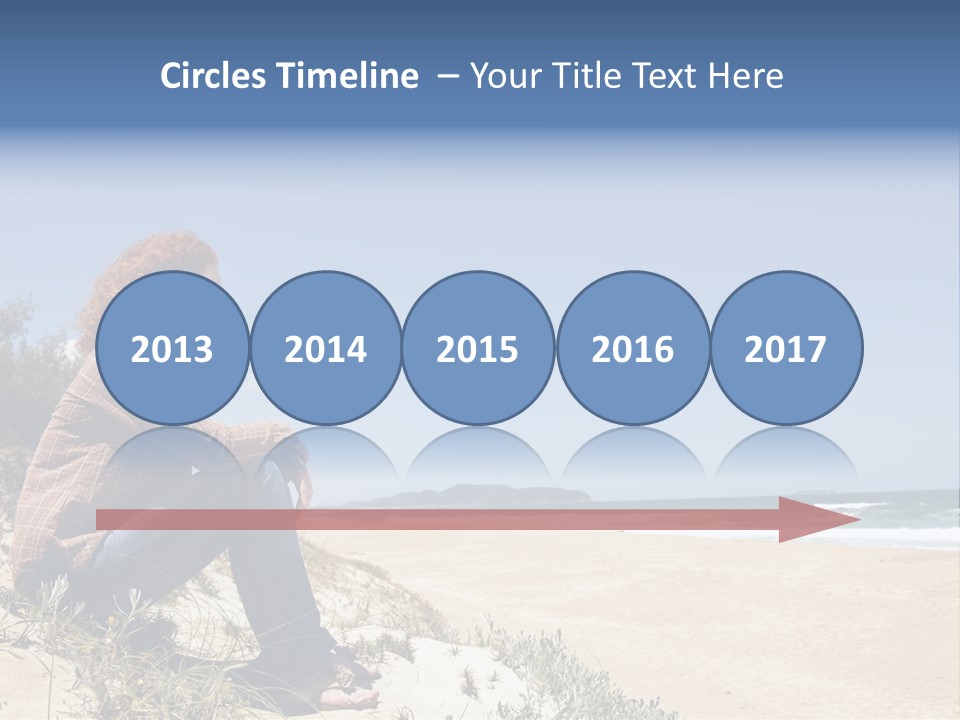 Circles Timeline – Your Title Text Here

2013

2014

2015

2016

2017